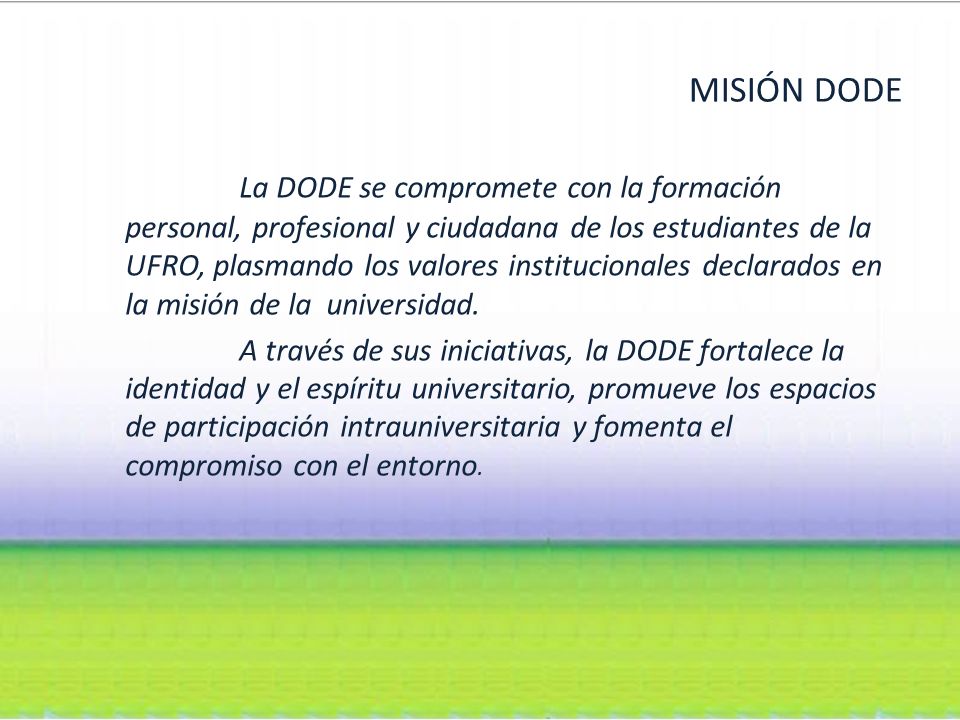 MISIÓN DODE

La DODE se compromete con la formación personal, profesional y ciudadana de los estudiantes de la UFRO, plasmando los valores institucionales declarados en la misión de la universidad.

A través de sus iniciativas, la DODE fortalece la identidad y el espíritu universitario, promueve los espacios de participación intrauniversitaria y fomenta el compromiso con el entorno.